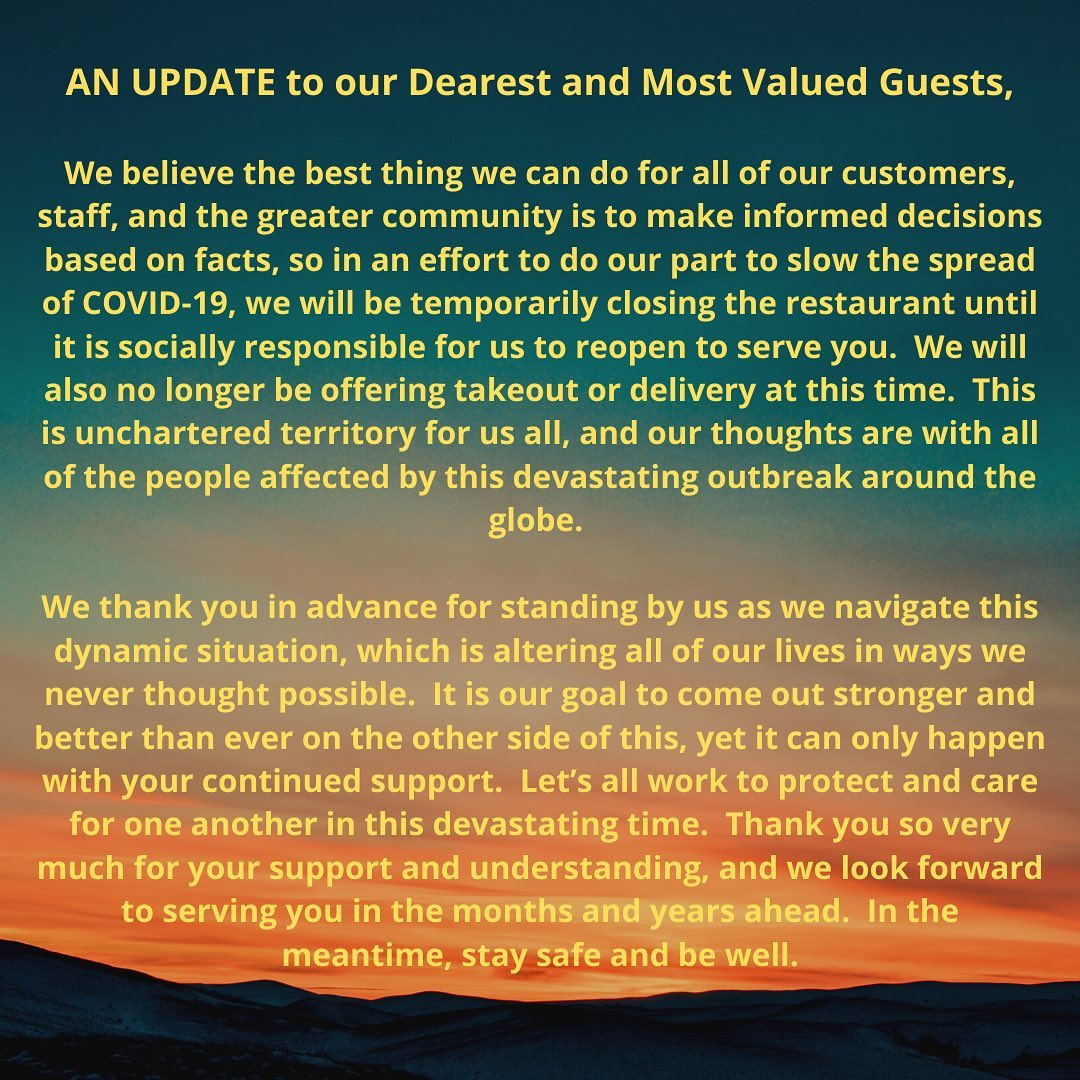 AN UPDATE to our Dearest and Most Valued Guests,

We believe the best thing we can do for all of our customers, staff, and the greater community is to make informed decisions based on facts, so in an effort to do our part to slow the spread of COVID-19, we will be temporarily closing the restaurant until it is socially responsible for us to reopen to serve you.  We will also no longer be offering takeout or delivery at this time.  This is unchartered territory for us all, and our thoughts are with all of the people affected by this devastating outbreak around the globe.

We thank you in advance for standing by us as we navigate this dynamic situation, which is altering all of our lives in ways we never thought possible.  It is our goal to come out stronger and better than ever on the other side of this, yet it can only happen with your continued support.  Let's all work to protect and care for one another in this devastating time.  Thank you so very much for your support and understanding, and we look forward to serving you in the months and years ahead.  In the meantime, stay safe and be well.